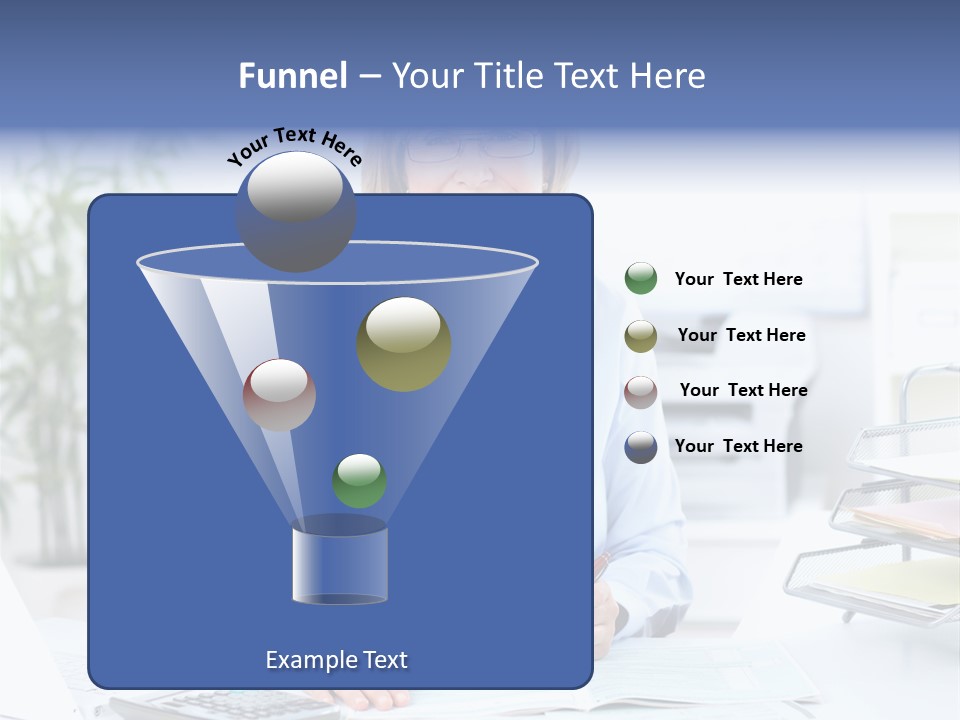 Funnel – Your Title Text Here

Your Text Here

Example Text

Your Text Here

Your Text Here

Your Text Here

Your Text Here